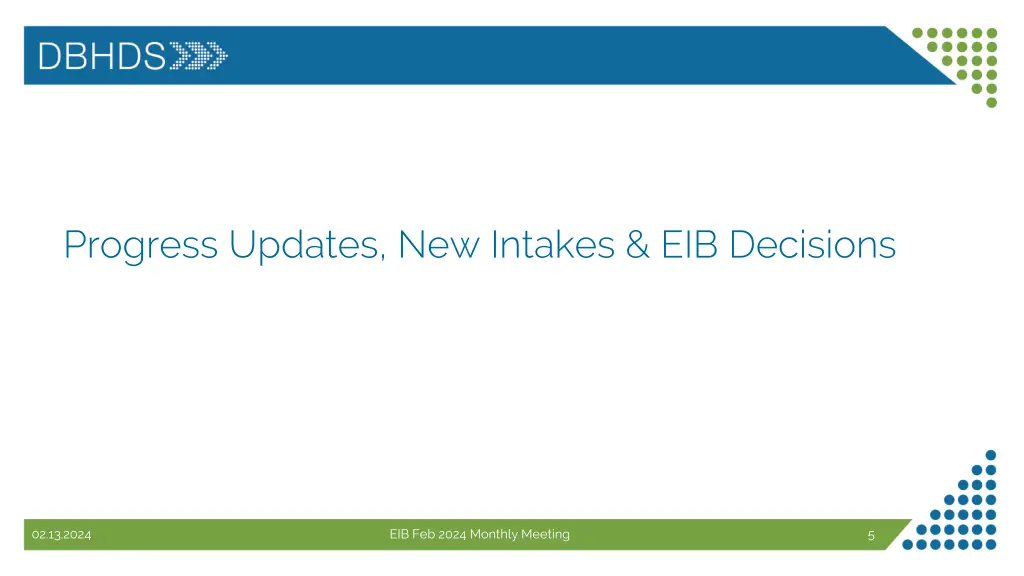 DBHDS

Progress Updates, New Intakes & EIB Decisions

02.13.2024

EIB Feb 2024 Monthly Meeting

5